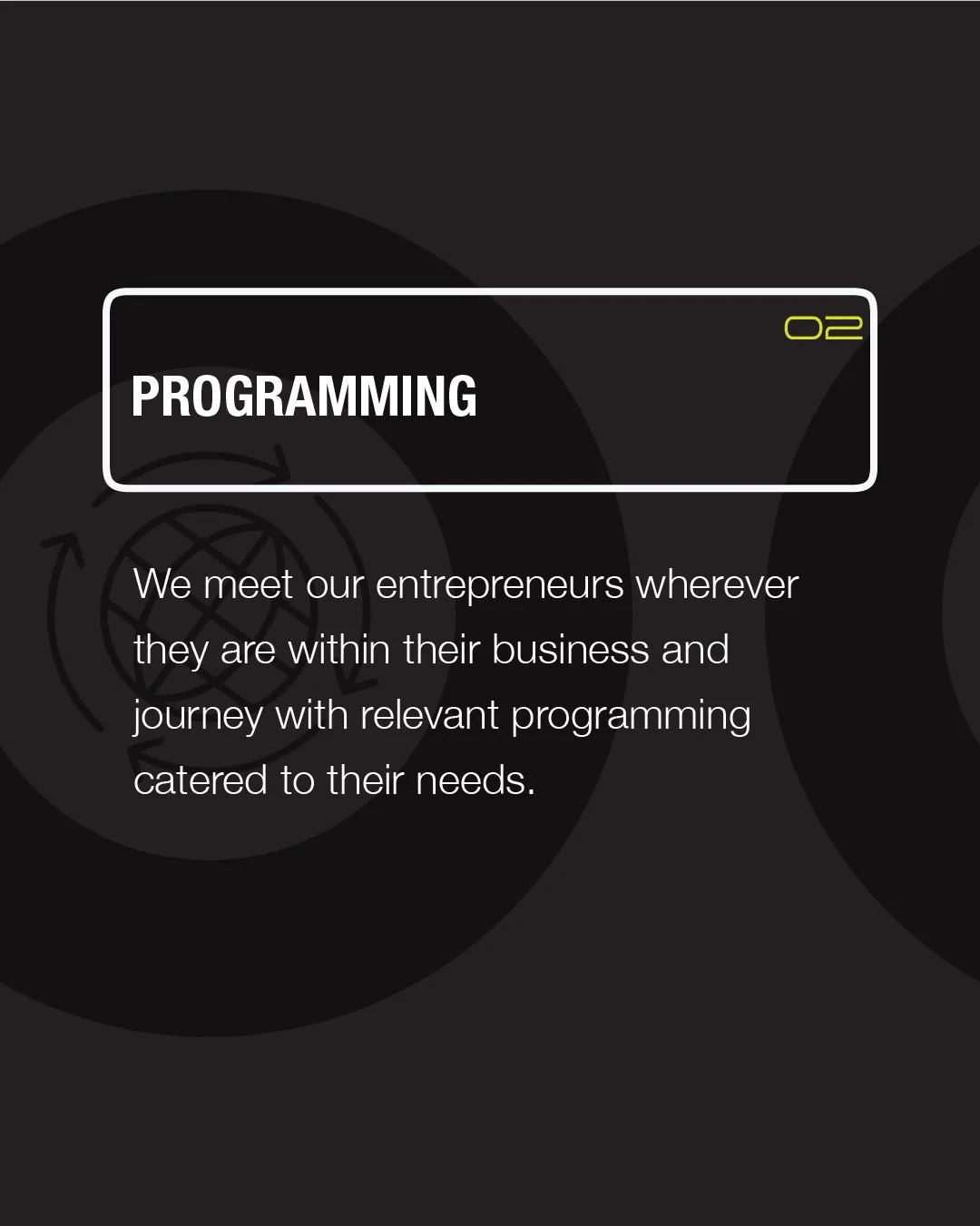 02

PROGRAMMING

We meet our entrepreneurs wherever they are within their business and journey with relevant programming catered to their needs.